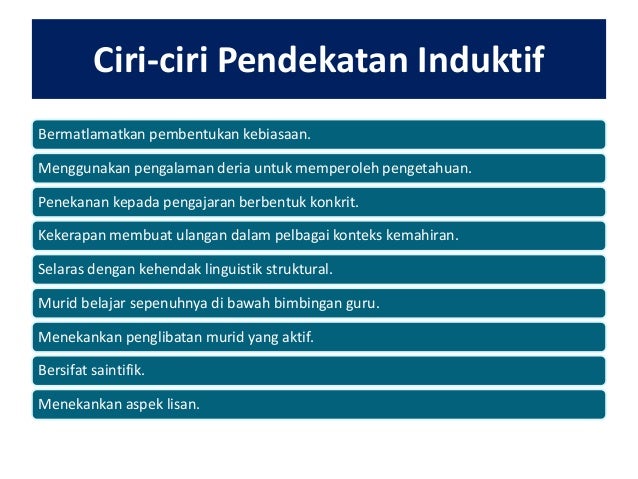 Ciri-ciri Pendekatan Induktif

Bermatlamatkan pembentukan kebiasaan.

Menggunakan pengalaman deria untuk memperoleh pengetahuan.

Penekanan kepada pengajaran berbentuk konkrit.

Kekerapan membuat ulangan dalam pelbagai konteks kemahiran.

Selaras dengan kehendak linguistik struktural.

Murid belajar sepenuhnya di bawah bimbingan guru.

Menekankan penglibatan murid yang aktif.

Bersifat saintifik.

Menekankan aspek lisan.